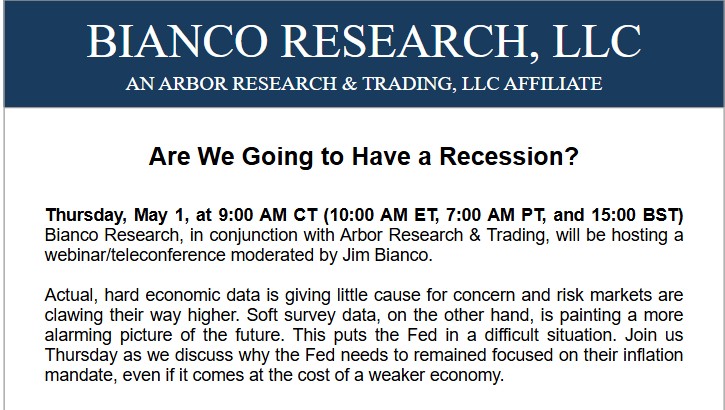 BIANCO RESEARCH, LLC

AN ARBOR RESEARCH & TRADING, LLC AFFILIATE

Are We Going to Have a Recession?

Thursday, May 1, at 9:00 AM CT (10:00 AM ET, 7:00 AM PT, and 15:00 BST) Bianco Research, in conjunction with Arbor Research & Trading, will be hosting a webinar/teleconference moderated by Jim Bianco.

Actual, hard economic data is giving little cause for concern and risk markets are clawing their way higher. Soft survey data, on the other hand, is painting a more alarming picture of the future. This puts the Fed in a difficult situation. Join us Thursday as we discuss why the Fed needs to remained focused on their inflation mandate, even if it comes at the cost of a weaker economy.